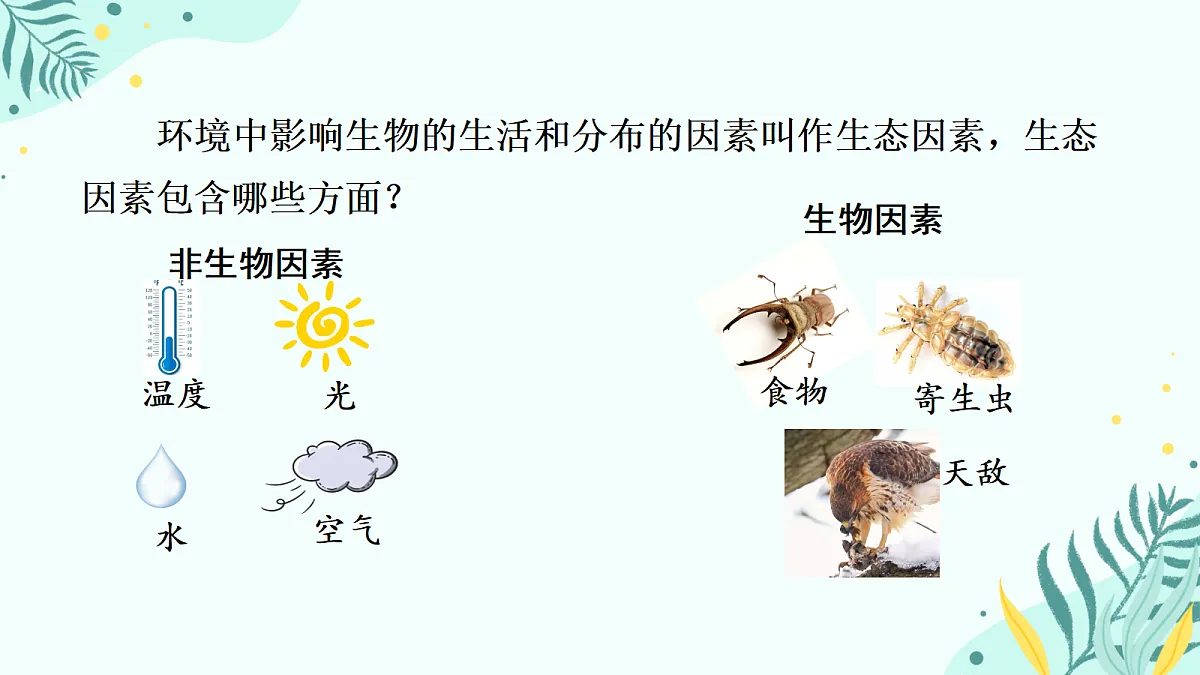 环境中影响生物的生活和分布的因素叫作生态因素，生态因素包含哪些方面？

非生物因素

温度

光

水

空气

生物因素

食物

寄生虫

天敌